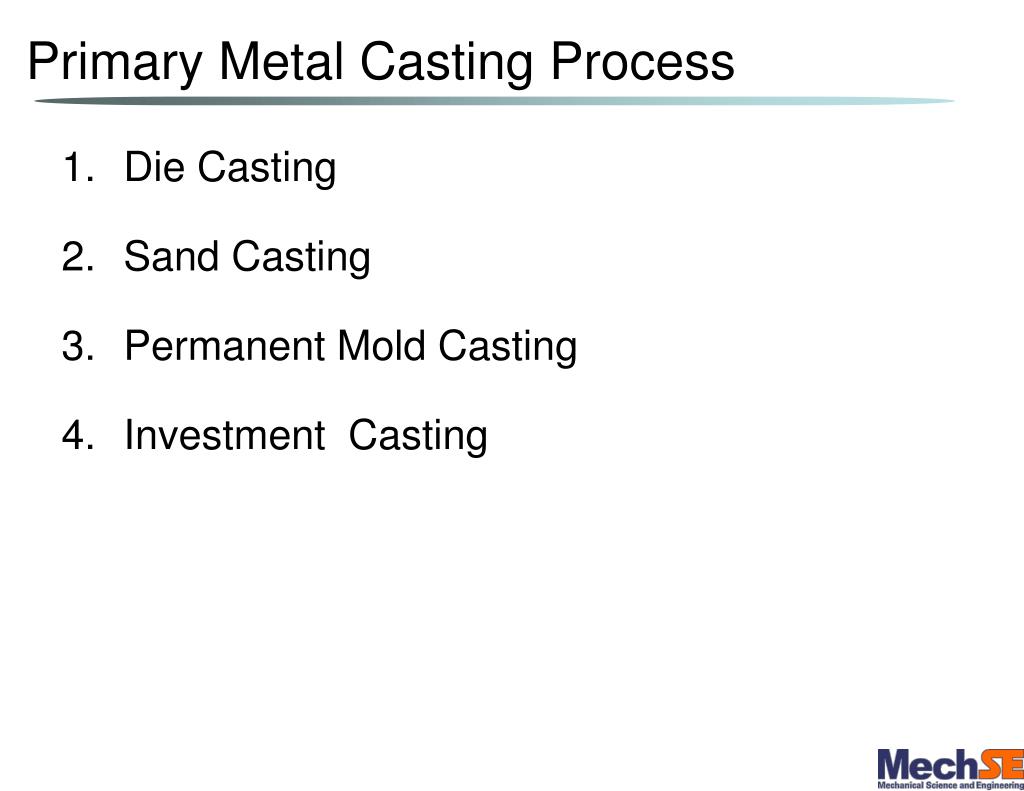 Primary Metal Casting Process

1. Die Casting

2. Sand Casting

3. Permanent Mold Casting

4. Investment  Casting

MechSE
Mechanical Science and Engineering